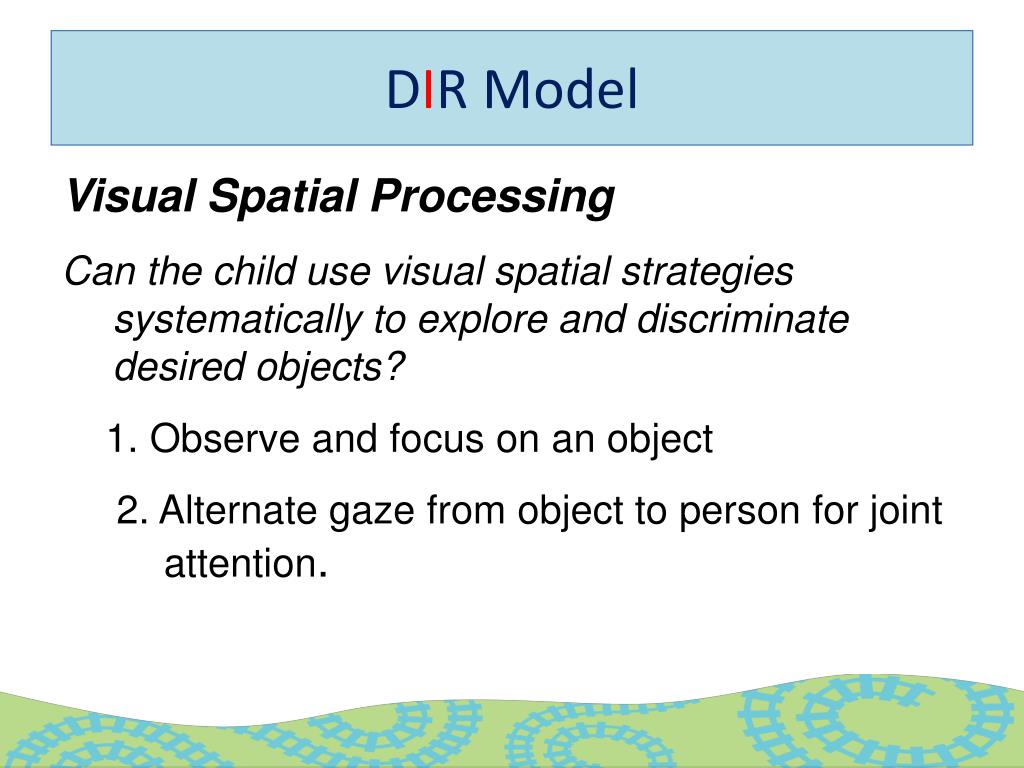 DIR Model

Visual Spatial Processing

Can the child use visual spatial strategies systematically to explore and discriminate desired objects?

1. Observe and focus on an object

2. Alternate gaze from object to person for joint attention.